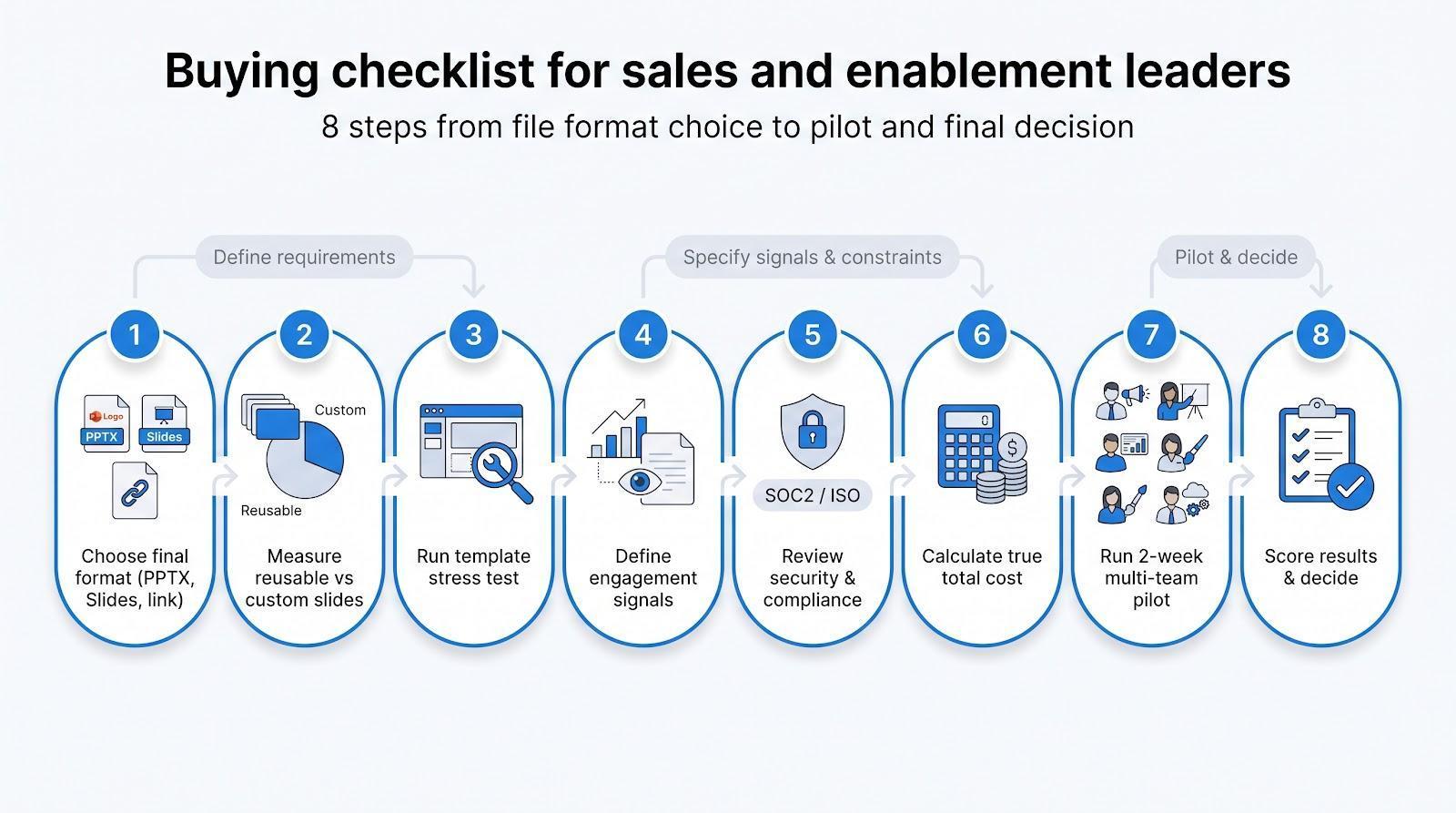 Buying checklist for sales and enablement leaders

8 steps from file format choice to pilot and final decision

Define requirements

Specify signals & constraints

Pilot & decide

1

Logo
PPTX
Slides

Choose final format (PPTX, Slides, link)

2

Custom
Reusable

Measure reusable vs custom slides

3

Run template stress test

4

Define engagement signals

5

SOC2 / ISO

Review security & compliance

6

Calculate true total cost

7

Run 2-week multi-team pilot

8

Score results & decide